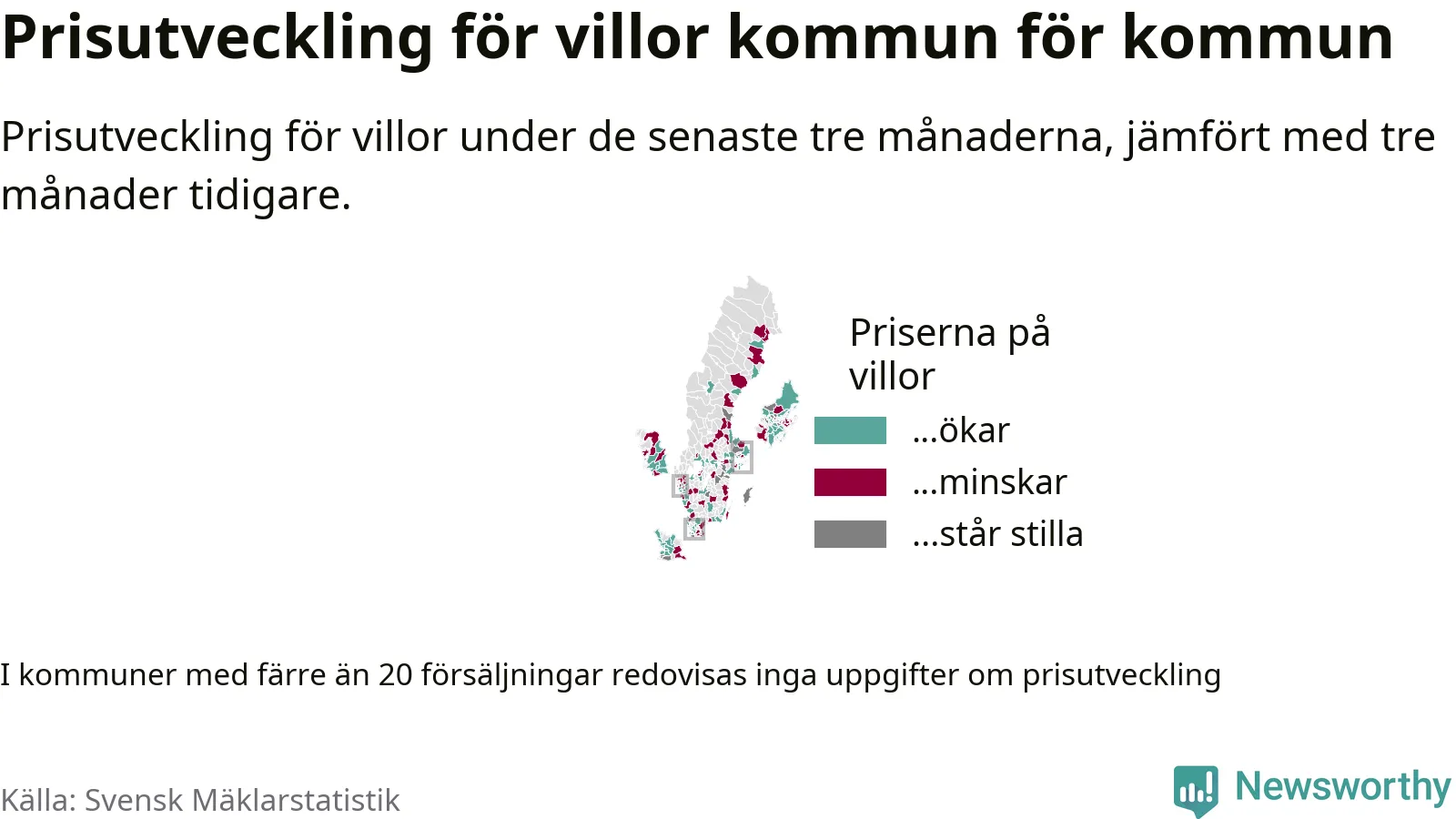 Prisutveckling för villor kommun för kommun

Prisutveckling för villor under de senaste tre månaderna, jämfört med tre månader tidigare.

Priserna på villor

...ökar

...minskar

...står stilla

I kommuner med färre än 20 försäljningar redovisas inga uppgifter om prisutveckling

Källa: Svensk Mäklarstatistik

Newsworthy